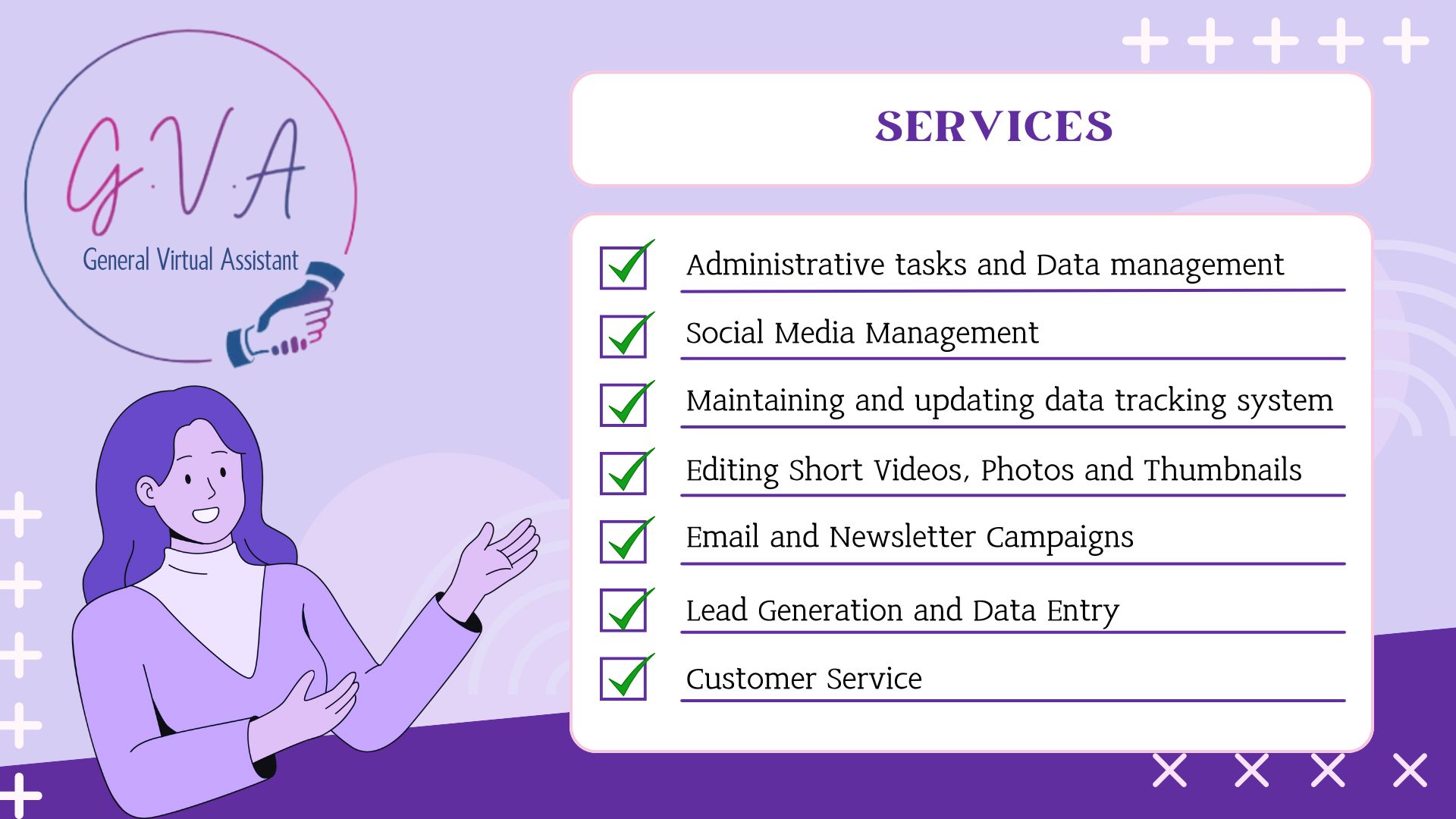 G.V.A
General Virtual Assistant

SERVICES

Administrative tasks and Data management

Social Media Management

Maintaining and updating data tracking system

Editing Short Videos, Photos and Thumbnails

Email and Newsletter Campaigns

Lead Generation and Data Entry

Customer Service